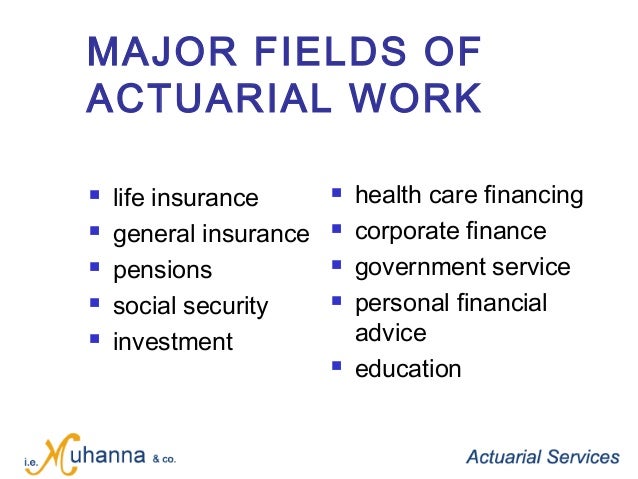 MAJOR FIELDS OF ACTUARIAL WORK

- life insurance
- general insurance
- pensions
- social security
- investment

- health care financing
- corporate finance
- government service
- personal financial advice
- education

i.e. Muhanna & co.

Actuarial Services